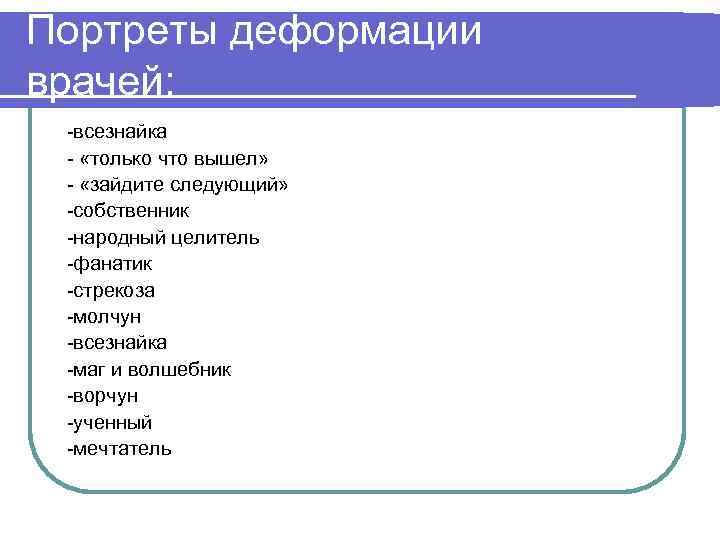 Портреты деформации врачей:

-всезнайка
- «только что вышел»
- «зайдите следующий»
-собственник
-народный целитель
-фанатик
-стрекоза
-молчун
-всезнайка
-маг и волшебник
-ворчун
-ученный
-мечтатель